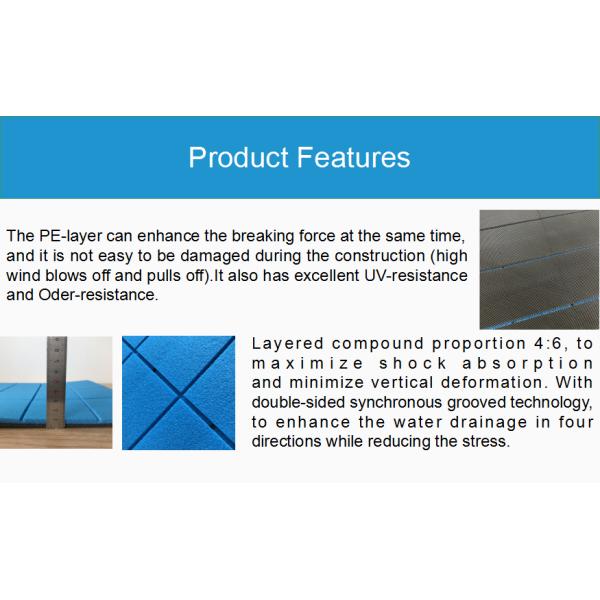 Product Features

The PE-layer can enhance the breaking force at the same time, and it is not easy to be damaged during the construction (high wind blows off and pulls off).It also has excellent UV-resistance and Oder-resistance.

Layered compound proportion 4:6, to maximize shock absorption and minimize vertical deformation. With double-sided synchronous grooved technology, to enhance the water drainage in four directions while reducing the stress.